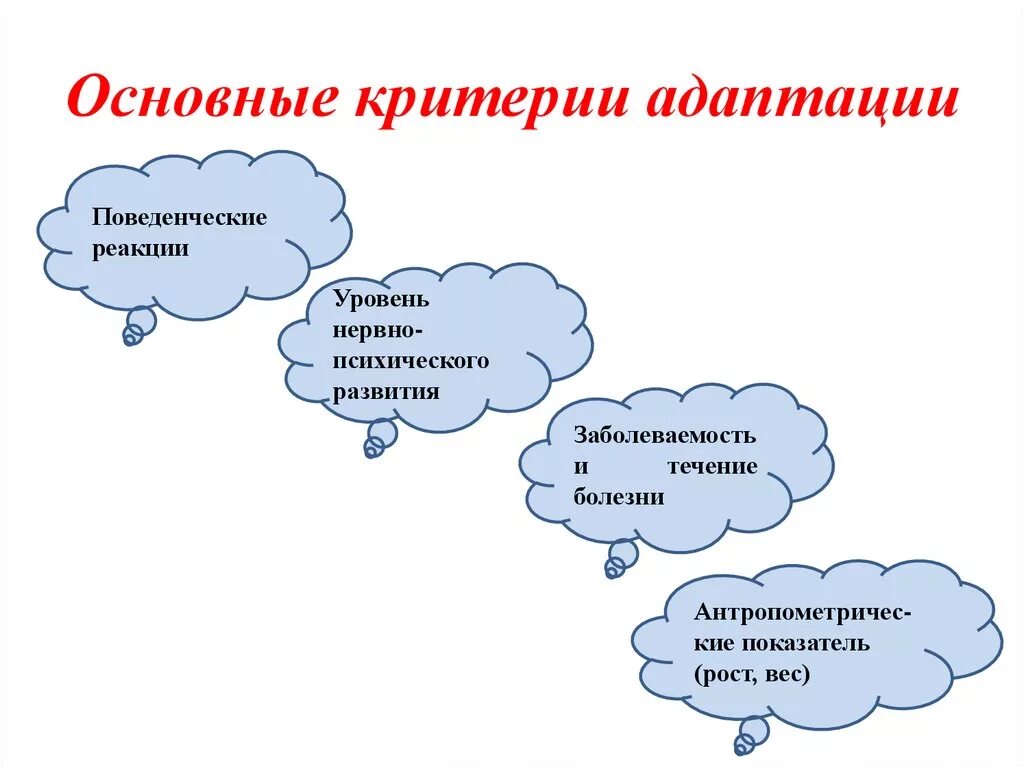 Основные критерии адаптации

Поведенческие реакции

Уровень нервно-психического развития

Заболеваемость и течение болезни

Антропометрические показатель (рост, вес)